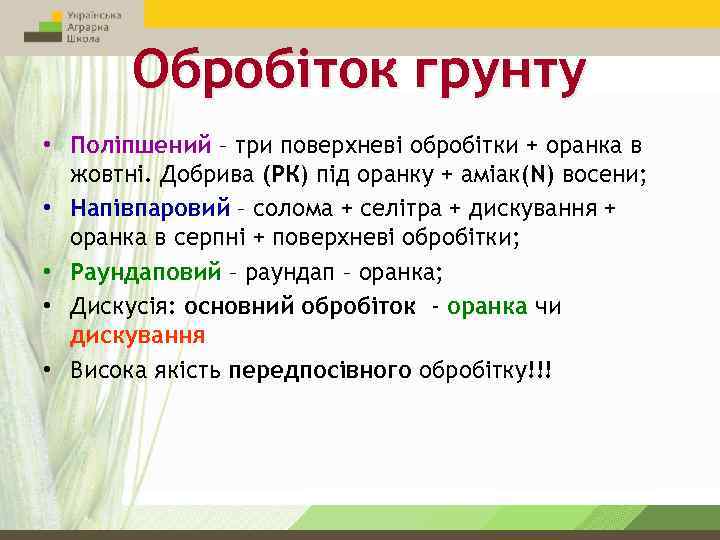 Українська
Аграрна
Школа

Обробіток грунту

• Поліпшений – три поверхневі обробітки + оранка в жовтні. Добрива (РК) під оранку + аміак(N) восени;
• Напівпаровий – солома + селітра + дискування + оранка в серпні + поверхневі обробітки;
• Раундаповий – раундап – оранка;
• Дискусія: основний обробіток - оранка чи дискування
• Висока якість передпосівного обробітку!!!